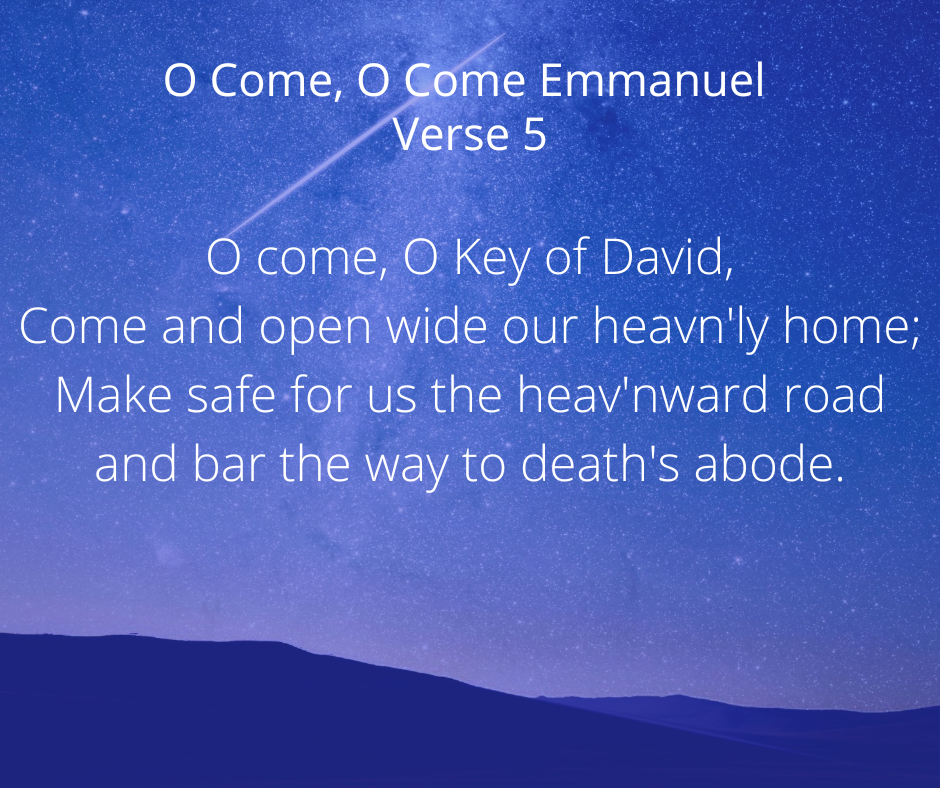 O Come, O Come Emmanuel
Verse 5

O come, O Key of David,
Come and open wide our heavn'ly home;
Make safe for us the heav'nward road
and bar the way to death's abode.